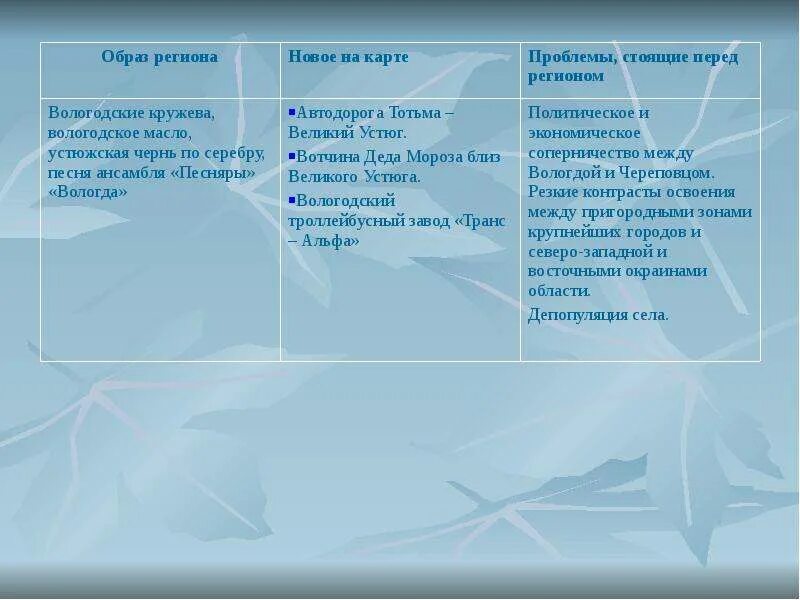 | Образ региона | Новое на карте | Проблемы, стоящие перед регионом |
|---|---|---|
| Вологодские кружева, вологодское масло, устюжская чернь по серебру, песня ансамбля «Песняры» «Вологда» | ▪Автодорога Тотьма – Великий Устюг. ▪Вотчина Деда Мороза близ Великого Устюга. ▪Вологодский троллейбусный завод «Транс – Альфа» | Политическое и экономическое соперничество между Вологдой и Череповцом. Резкие контрасты освоения между пригородными зонами крупнейших городов и северо-западной и восточными окраинами области. Депопуляция села. |